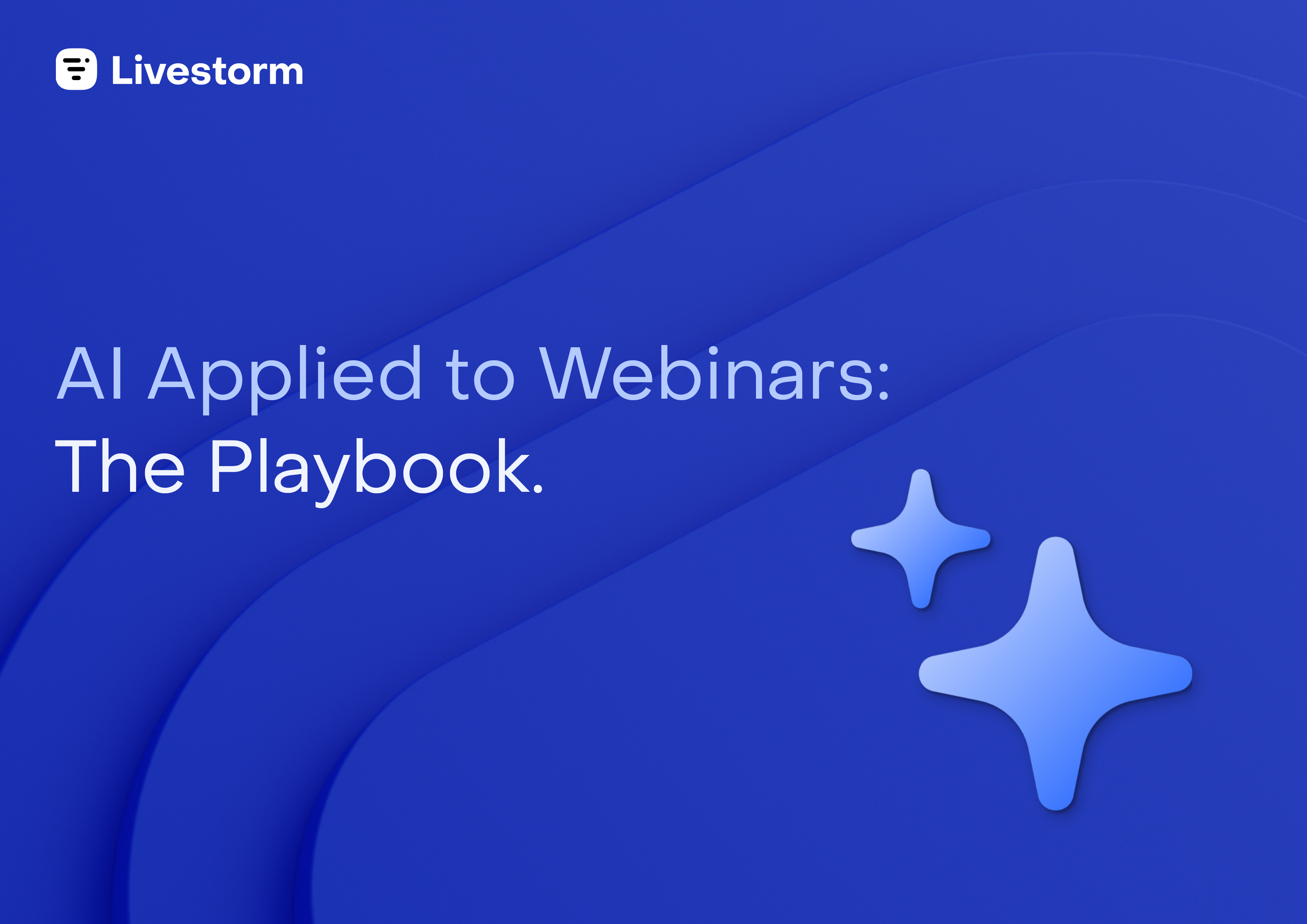 Livestorm

AI Applied to Webinars:
The Playbook.